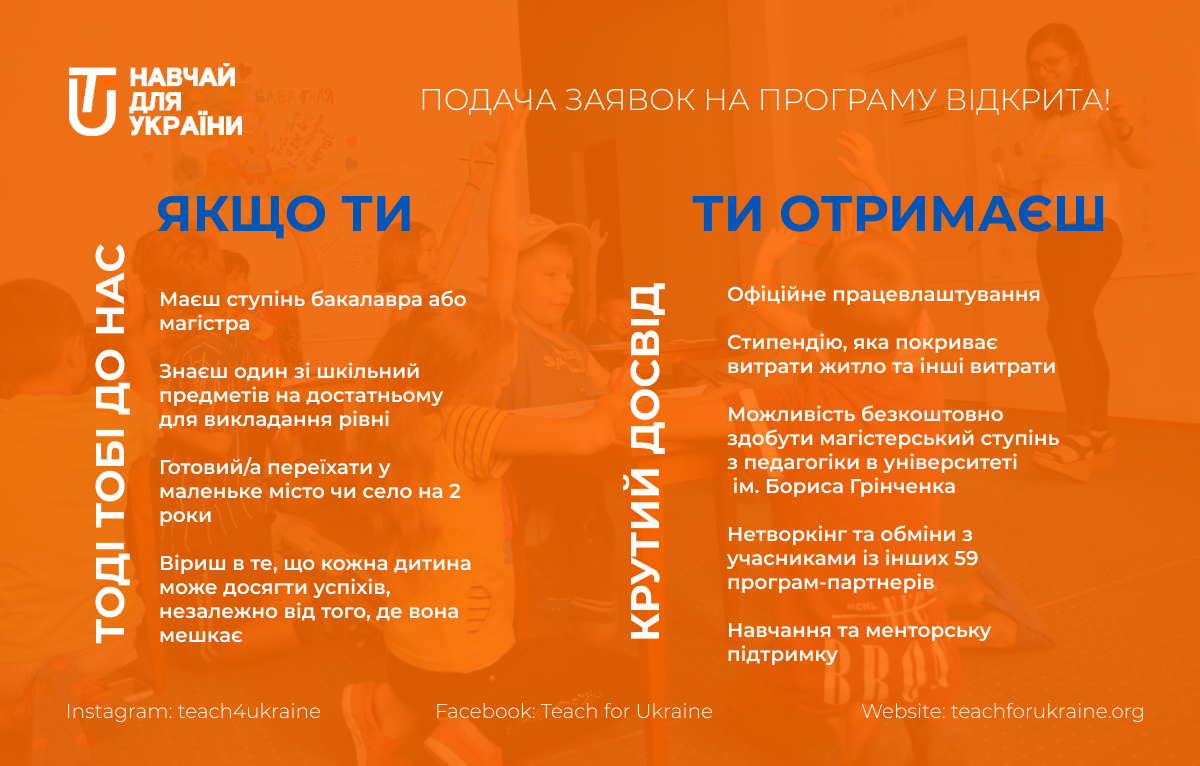 НАВЧАЙ ДЛЯ УКРАЇНИ

ПОДАЧА ЗАЯВОК НА ПРОГРАМУ ВІДКРИТА!

ЯКЩО ТИ

ТОДІ ТОБІ ДО НАС

Маєш ступінь бакалавра або магістра

Знаєш один зі шкільний предметів на достатньому для викладання рівні

Готовий/а переїхати у маленьке місто чи село на 2 роки

Віриш в те, що кожна дитина може досягти успіхів, незалежно від того, де вона мешкає

ТИ ОТРИМАЄШ

КРУТИЙ ДОСВІД

Офіційне працевлаштування

Стипендію, яка покриває витрати житло та інші витрати

Можливість безкоштовно здобути магістерський ступінь з педагогіки в університеті ім. Бориса Грінченка

Нетворкінг та обміни з учасниками із інших 59 програм-партнерів

Навчання та менторську підтримку

Instagram: teach4ukraine

Facebook: Teach for Ukraine

Website: teachforukraine.org